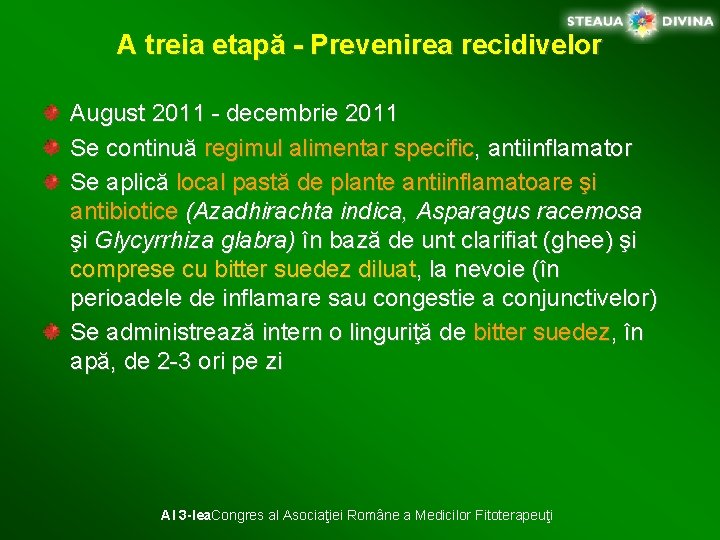 STEAUA DIVINA

A treia etapă - Prevenirea recidivelor

August 2011 - decembrie 2011

Se continuă regimul alimentar specific, antiinflamator

Se aplică local pastă de plante antiinflamatoare şi antibiotice (Azadhirachta indica, Asparagus racemosa şi Glycyrrhiza glabra) în bază de unt clarifiat (ghee) şi comprese cu bitter suedez diluat, la nevoie (în perioadele de inflamare sau congestie a conjunctivelor)

Se administrează intern o linguriţă de bitter suedez, în apă, de 2-3 ori pe zi

Al 3-leaCongres al Asociaţiei Române a Medicilor Fitoterapeuţi